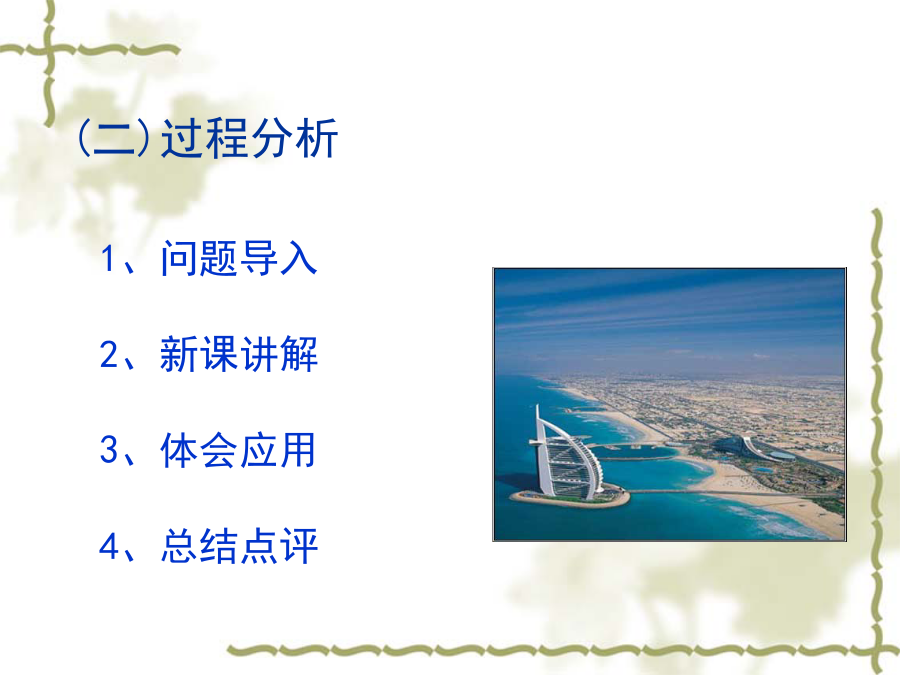 (二)过程分析

1、问题导入

2、新课讲解

3、体会应用

4、总结点评